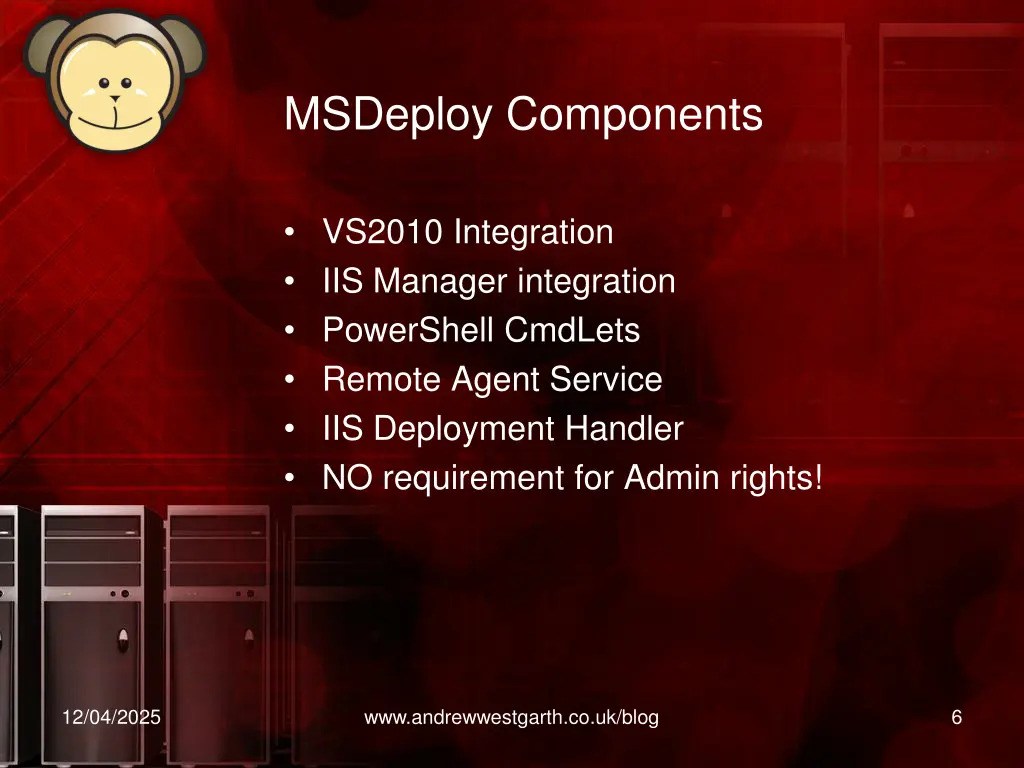 MSDeploy Components

• VS2010 Integration
• IIS Manager integration
• PowerShell CmdLets
• Remote Agent Service
• IIS Deployment Handler
• NO requirement for Admin rights!

12/04/2025

www.andrewwestgarth.co.uk/blog

6